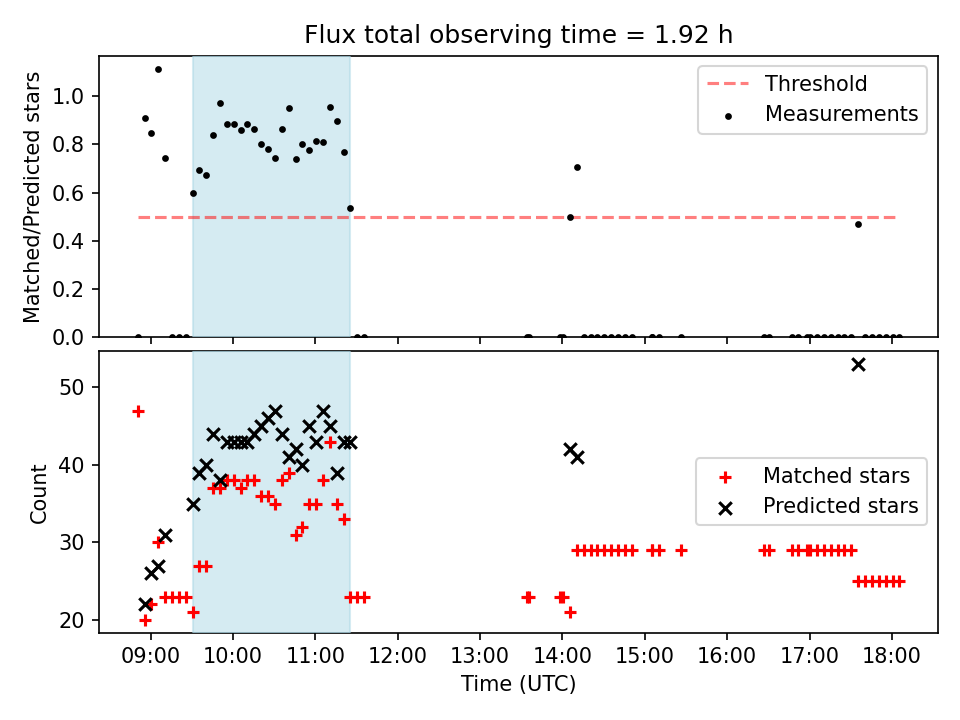 Flux total observing time = 1.92 h

Matched/Predicted stars

1.0
0.8
0.6
0.4
0.2
0.0

Threshold
Measurements

Count

50
40
30
20

Matched stars
Predicted stars

09:00 10:00 11:00 12:00 13:00 14:00 15:00 16:00 17:00 18:00

Time (UTC)